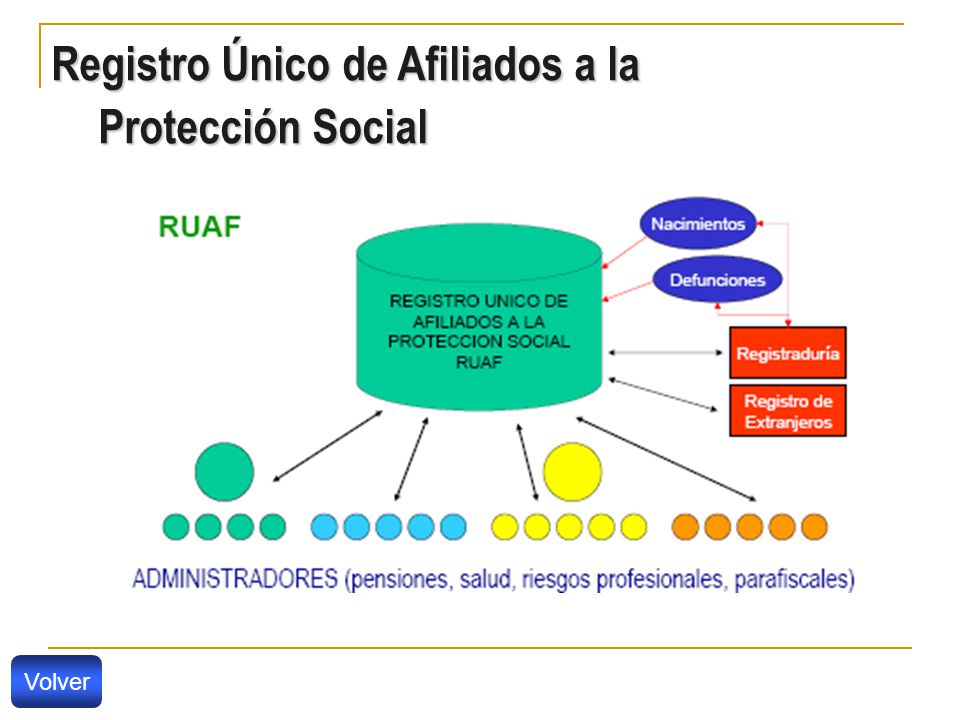 Registro Único de Afiliados a la Protección Social

RUAF

REGISTRO UNICO DE AFILIADOS A LA PROTECCION SOCIAL RUAF

Nacimientos

Defunciones

Registraduría

Registro de Extranjeros

ADMINISTRADORES (pensiones, salud, riesgos profesionales, parafiscales)

Volver